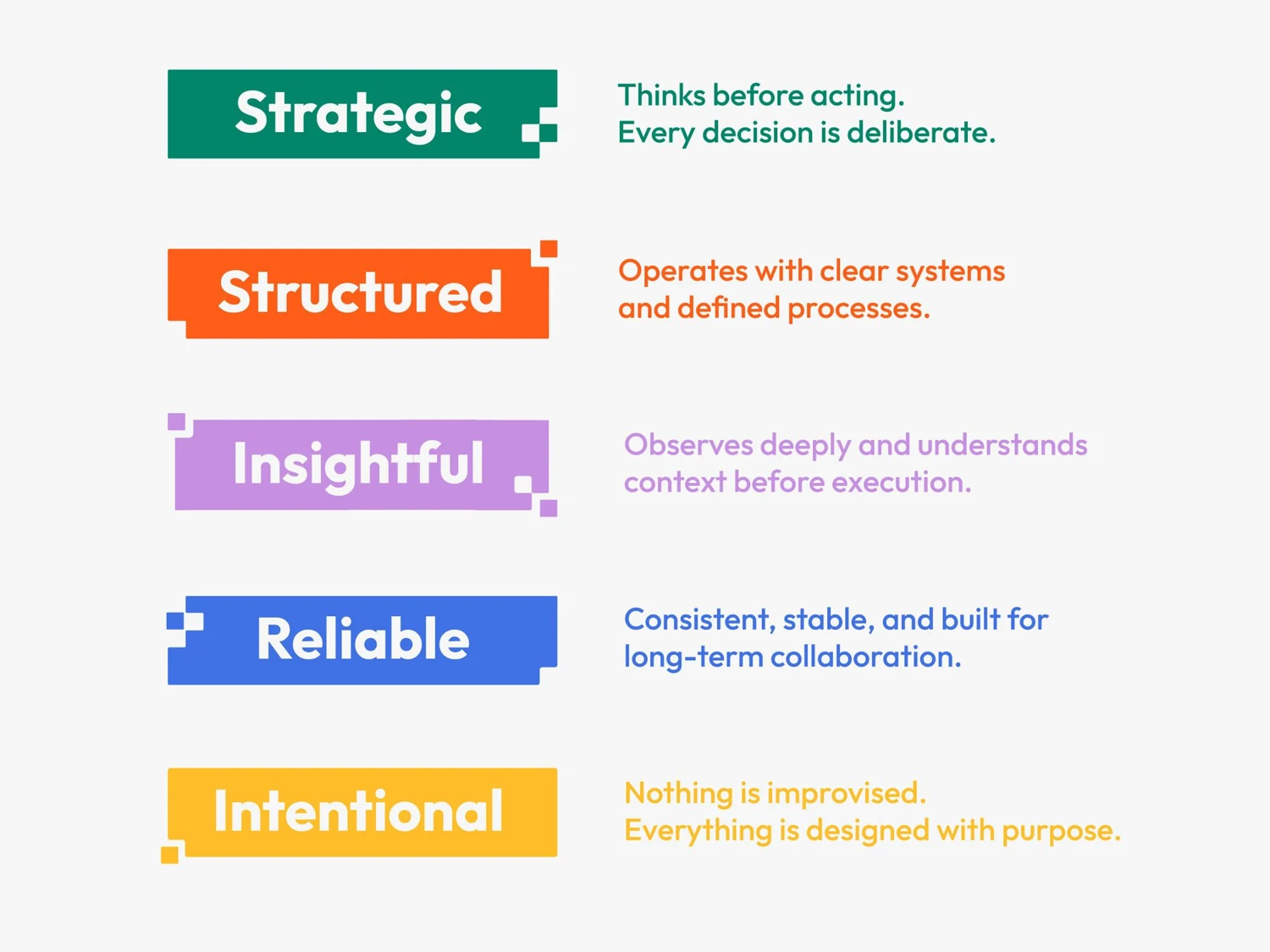 Strategic

Thinks before acting.
Every decision is deliberate.

Structured

Operates with clear systems and defined processes.

Insightful

Observes deeply and understands context before execution.

Reliable

Consistent, stable, and built for long-term collaboration.

Intentional

Nothing is improvised.
Everything is designed with purpose.